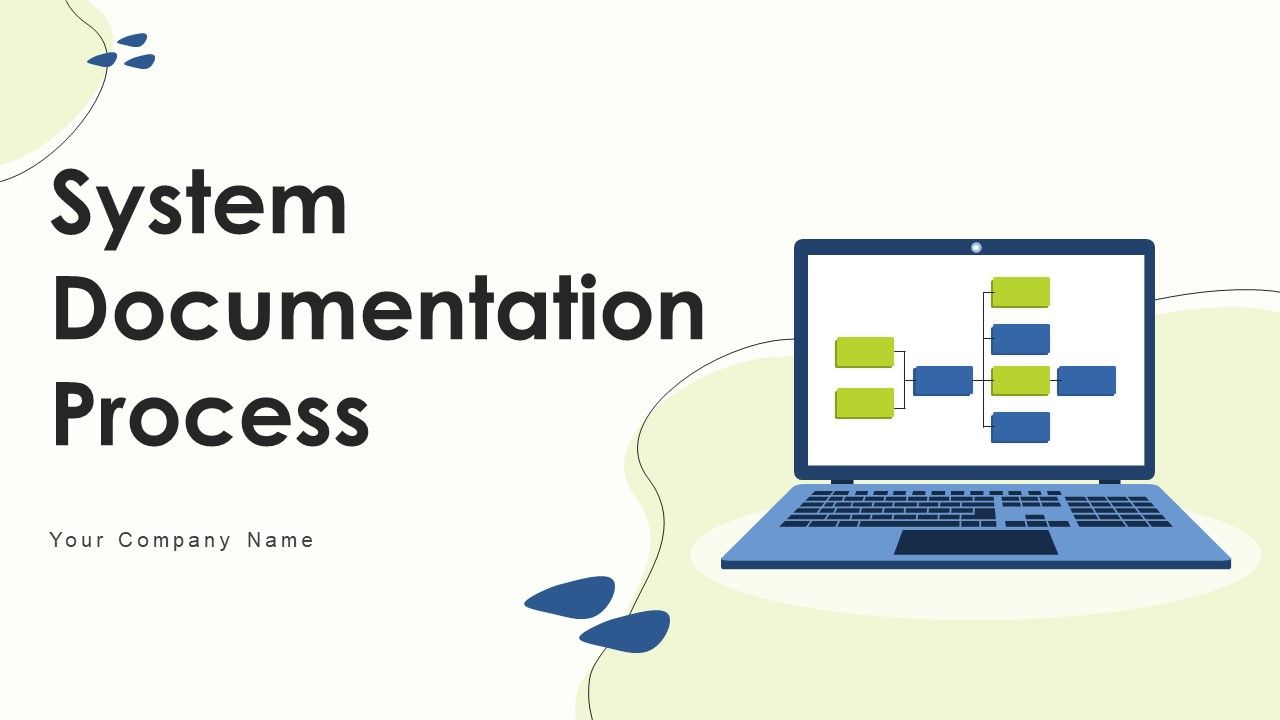 System Documentation Process

Your Company Name